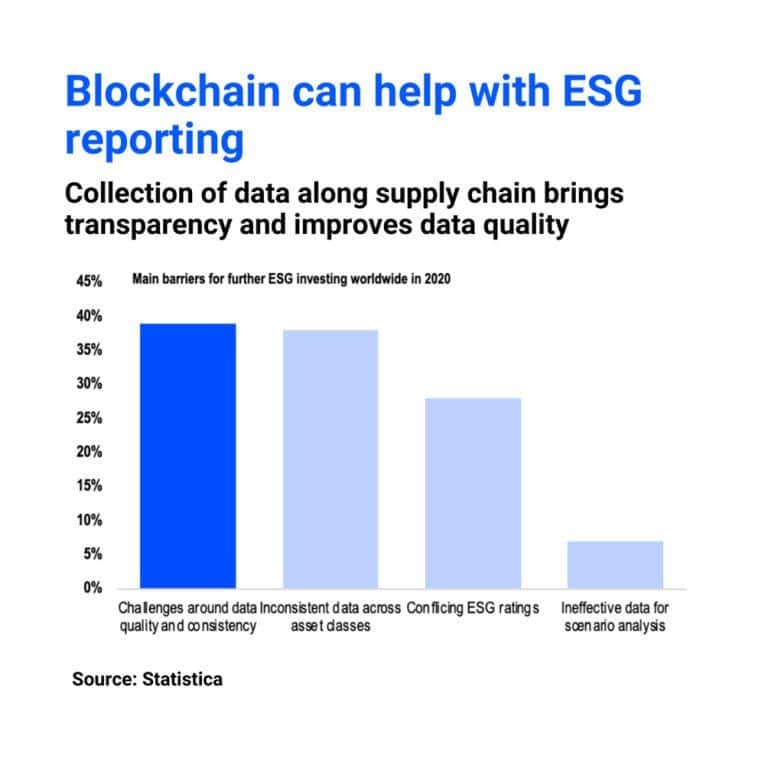 Blockchain can help with ESG reporting

Collection of data along supply chain brings transparency and improves data quality

Main barriers for further ESG investing worldwide in 2020

45%
40%
35%
30%
25%
20%
15%
10%
5%
0%

Challenges around data quality and consistency
Inconsistent data across asset classes
Conflicing ESG ratings
Ineffective data for scenario analysis

Source: Statistica